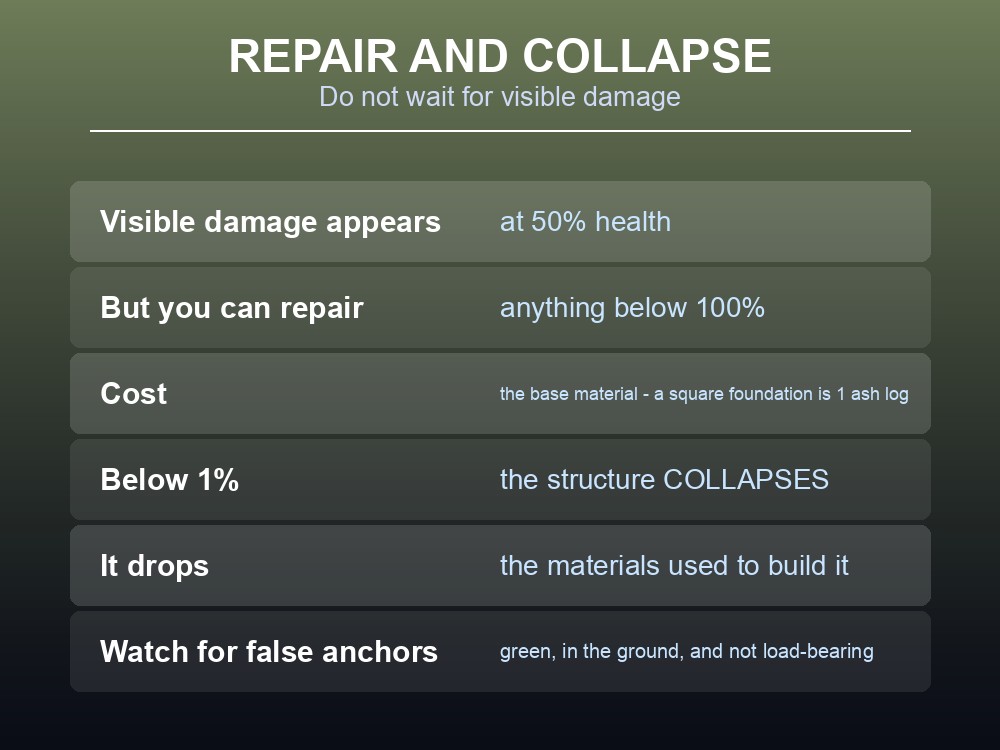 REPAIR AND COLLAPSE
Do not wait for visible damage

| | |
|---|---|
| Visible damage appears | at 50% health |
| But you can repair | anything below 100% |
| Cost | the base material - a square foundation is 1 ash log |
| Below 1% | the structure COLLAPSES |
| It drops | the materials used to build it |
| Watch for false anchors | green, in the ground, and not load-bearing |